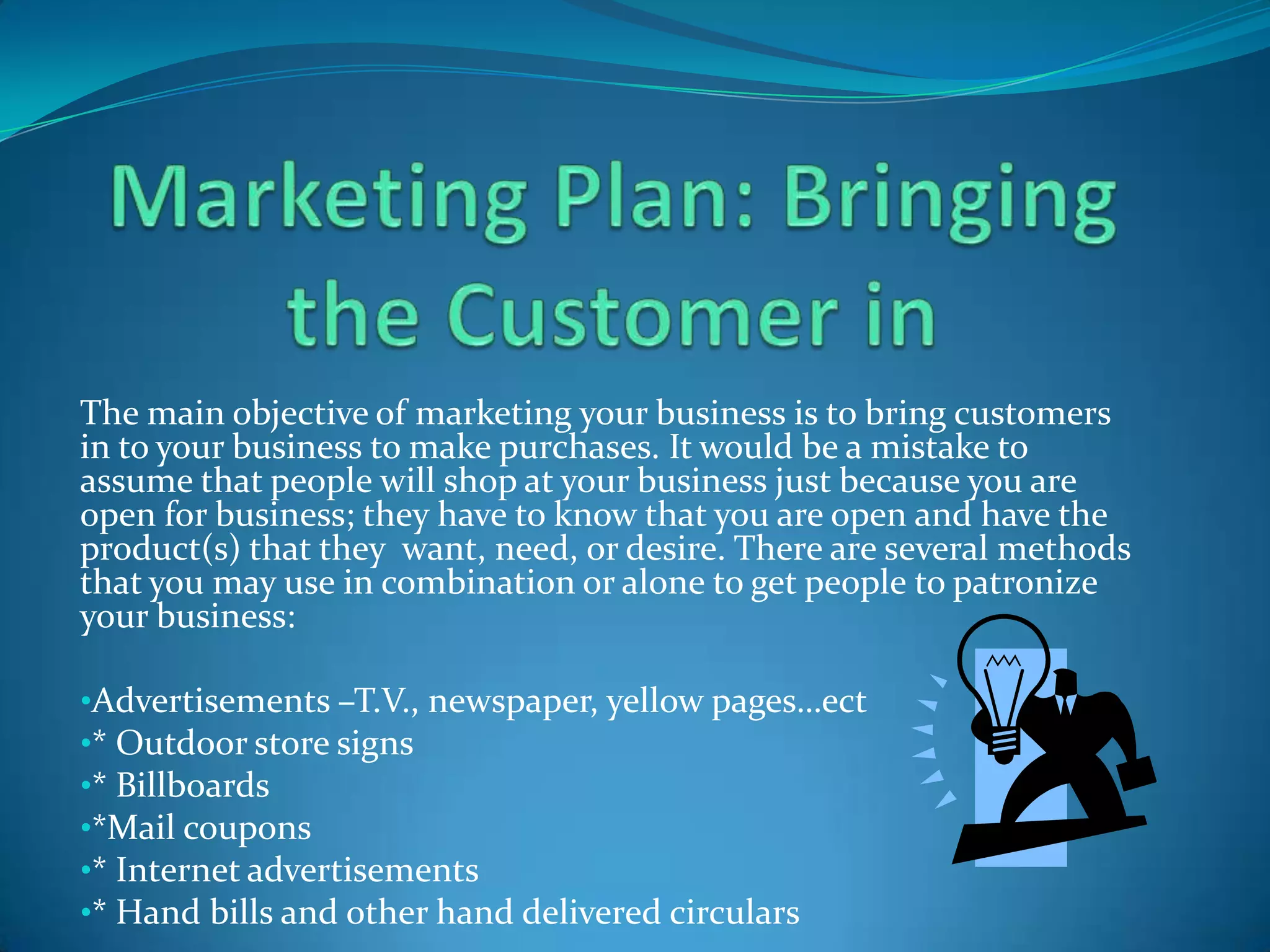 Marketing Plan: Bringing the Customer in

The main objective of marketing your business is to bring customers in to your business to make purchases. It would be a mistake to assume that people will shop at your business just because you are open for business; they have to know that you are open and have the product(s) that they want, need, or desire. There are several methods that you may use in combination or alone to get people to patronize your business:

•Advertisements –T.V., newspaper, yellow pages…ect
•* Outdoor store signs
•* Billboards
•*Mail coupons
•* Internet advertisements
•* Hand bills and other hand delivered circulars